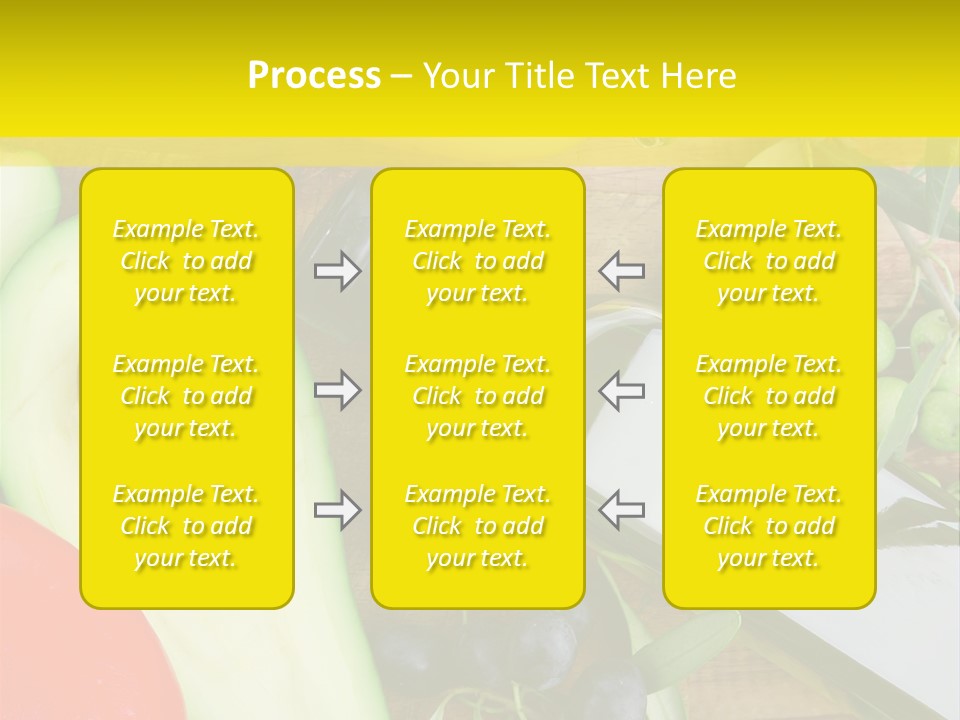 Process – Your Title Text Here

Example Text. Click to add your text.

Example Text. Click to add your text.

Example Text. Click to add your text.

Example Text. Click to add your text.

Example Text. Click to add your text.

Example Text. Click to add your text.

Example Text. Click to add your text.

Example Text. Click to add your text.

Example Text. Click to add your text.